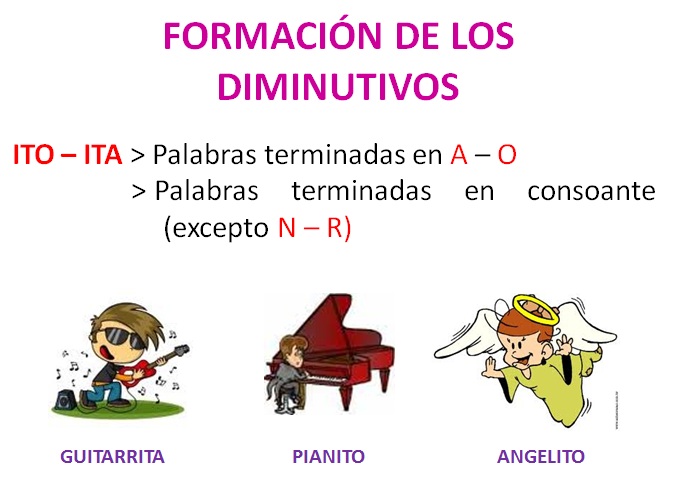 FORMACIÓN DE LOS DIMINUTIVOS

ITO – ITA > Palabras terminadas en A – O
> Palabras terminadas en consoante (excepto N – R)

GUITARRITA

PIANITO

ANGELITO